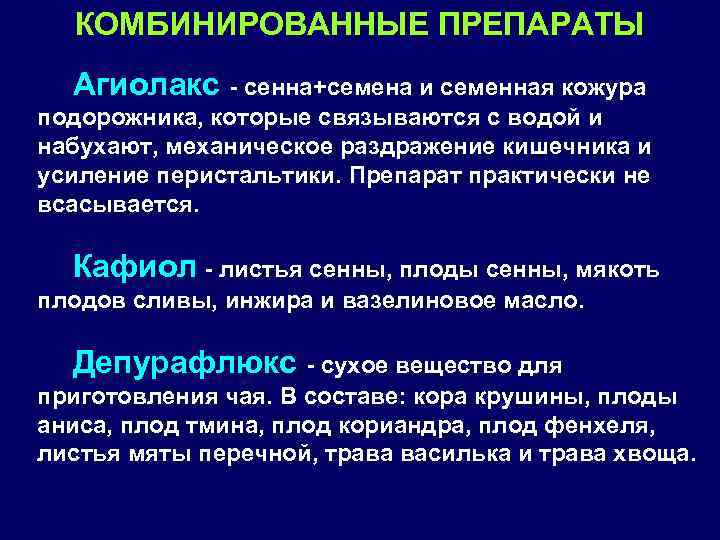 КОМБИНИРОВАННЫЕ ПРЕПАРАТЫ

Агиолакс - сенна+семена и семенная кожура подорожника, которые связываются с водой и набухают, механическое раздражение кишечника и усиление перистальтики. Препарат практически не всасывается.

Кафиол - листья сенны, плоды сенны, мякоть плодов сливы, инжира и вазелиновое масло.

Депурафлюкс - сухое вещество для приготовления чая. В составе: кора крушины, плоды аниса, плод тмина, плод кориандра, плод фенхеля, листья мяты перечной, трава василька и трава хвоща.